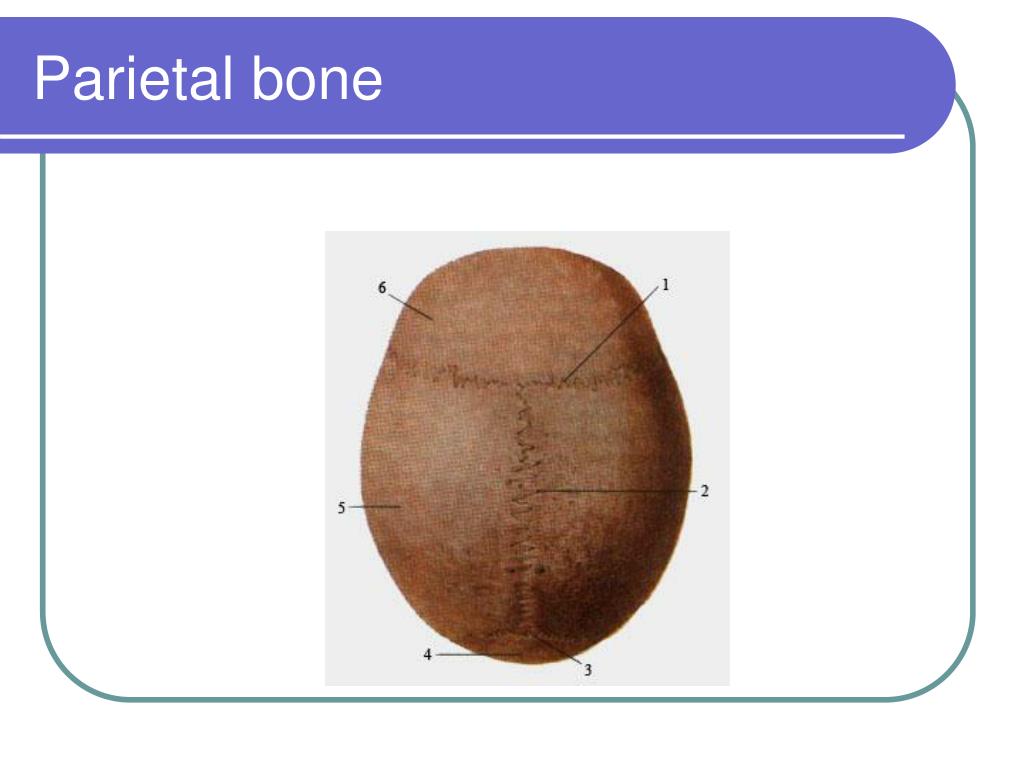 Parietal bone

6
1
2
5
4
3